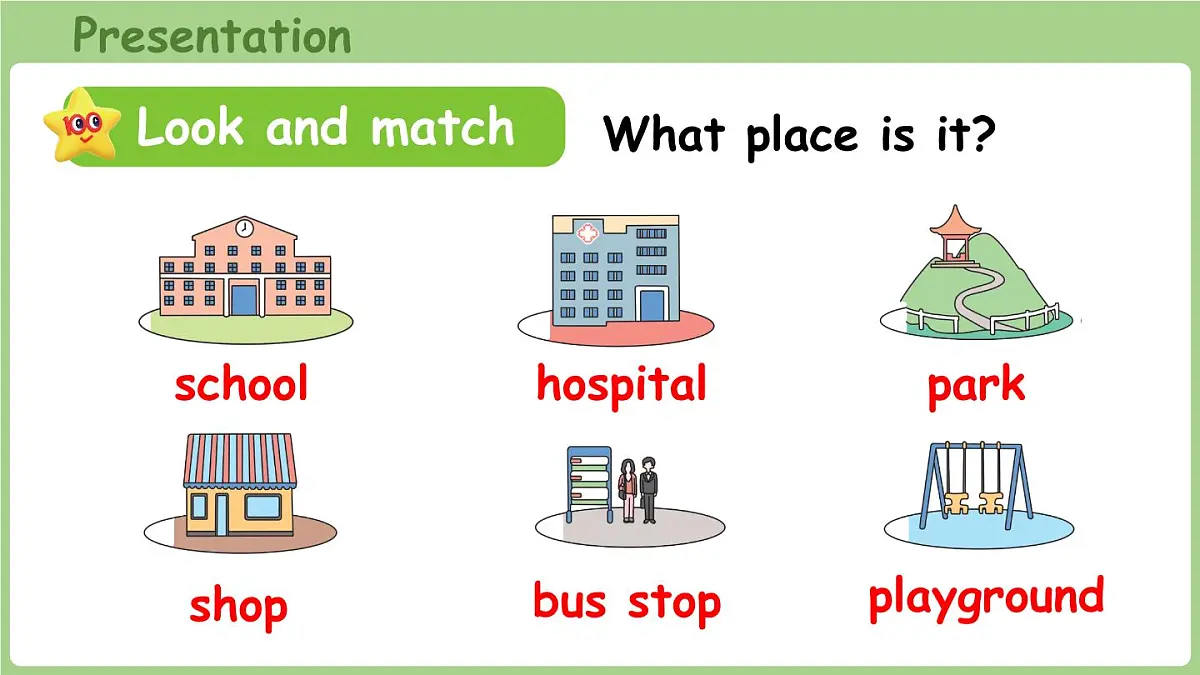 Presentation

Look and match

What place is it?

school

hospital

park

shop

bus stop

playground